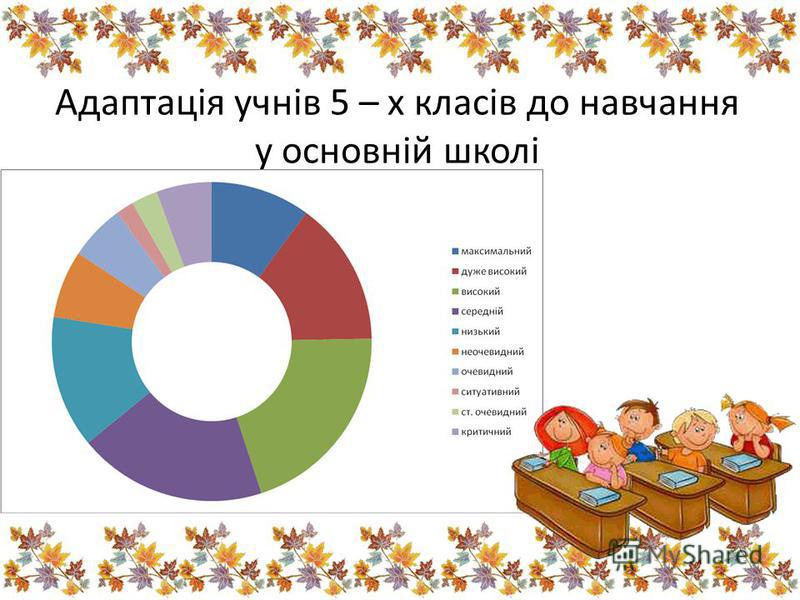 Адаптація учнів 5 – х класів до навчання у основній школі

максимальний
дуже високий
високий
середній
низький
неочевидний
очевидний
ситуативний
ст. очевидний
критичний

MyShared